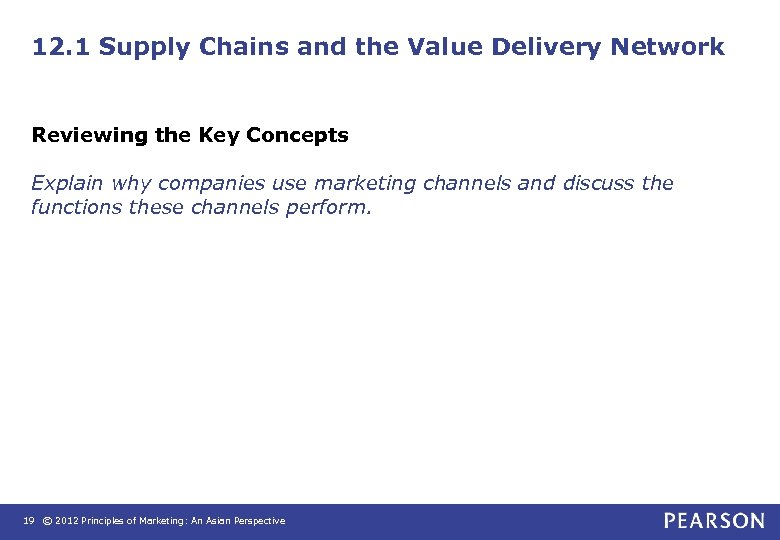 12.1 Supply Chains and the Value Delivery Network

Reviewing the Key Concepts

Explain why companies use marketing channels and discuss the functions these channels perform.

19 © 2012 Principles of Marketing: An Asian Perspective

PEARSON